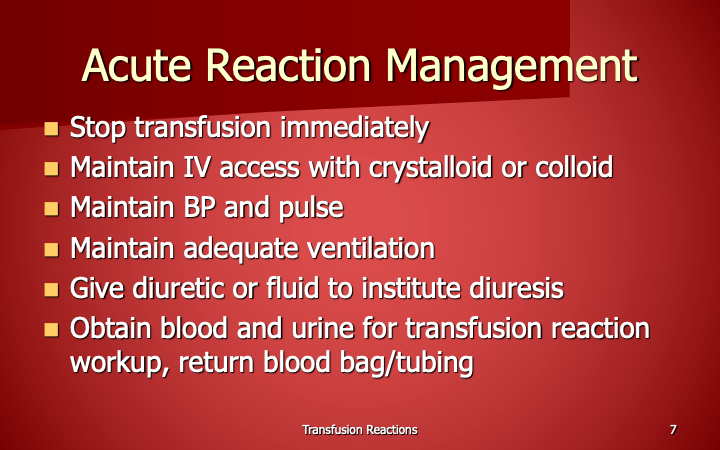 Acute Reaction Management

- Stop transfusion immediately
- Maintain IV access with crystalloid or colloid
- Maintain BP and pulse
- Maintain adequate ventilation
- Give diuretic or fluid to institute diuresis
- Obtain blood and urine for transfusion reaction workup, return blood bag/tubing

Transfusion Reactions

7